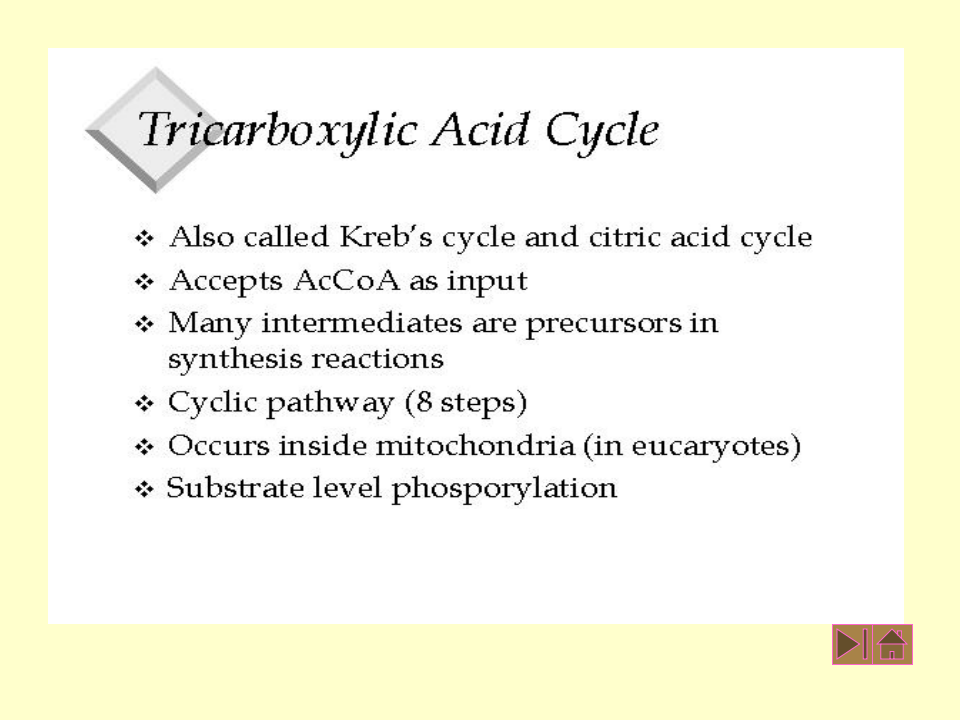 Tricarboxylic Acid Cycle

❖ Also called Kreb's cycle and citric acid cycle
❖ Accepts AcCoA as input
❖ Many intermediates are precursors in synthesis reactions
❖ Cyclic pathway (8 steps)
❖ Occurs inside mitochondria (in eucaryotes)
❖ Substrate level phosporylation